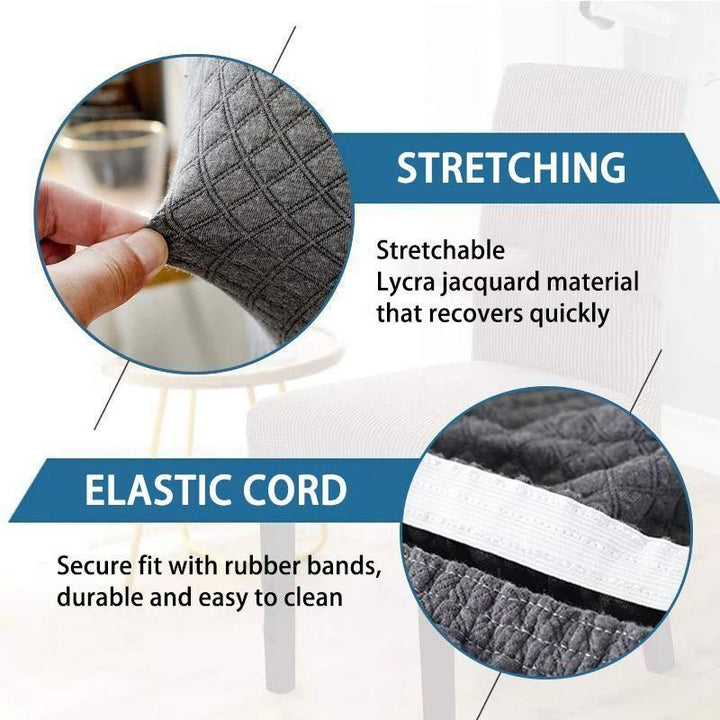 STRETCHING

Stretchable
Lycra jacquard material
that recovers quickly

ELASTIC CORD

Secure fit with rubber bands,
durable and easy to clean